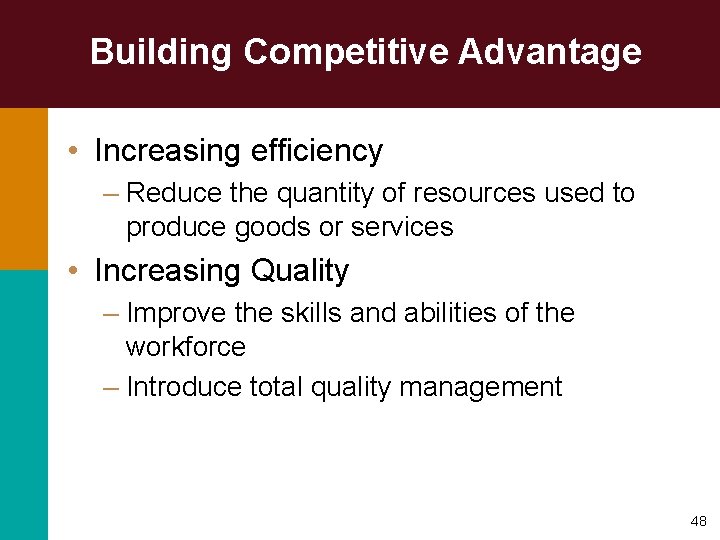 Building Competitive Advantage

• Increasing efficiency
– Reduce the quantity of resources used to produce goods or services

• Increasing Quality
– Improve the skills and abilities of the workforce
– Introduce total quality management

48